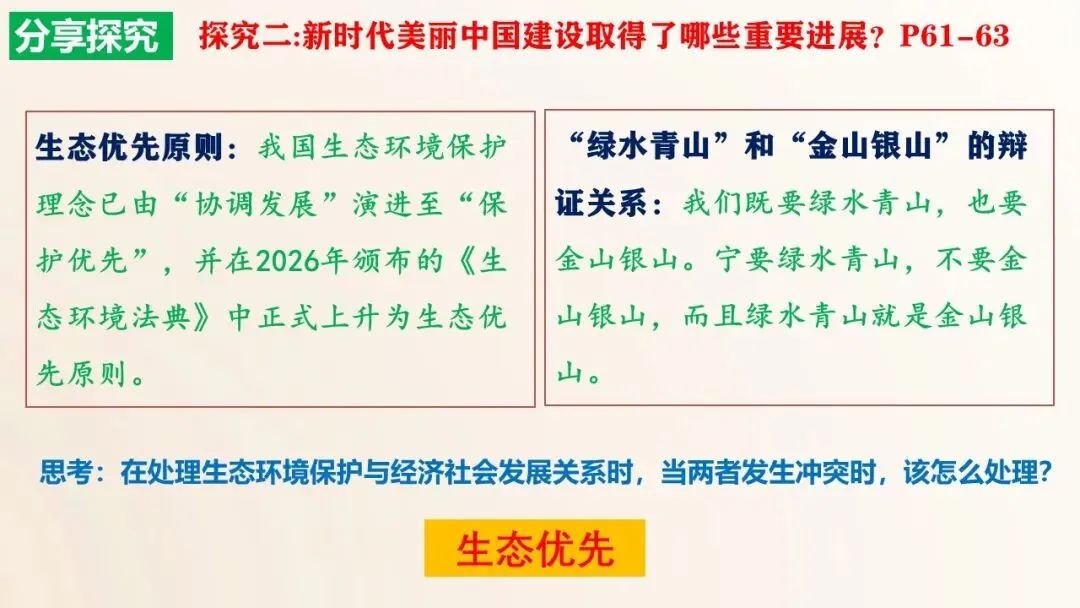 分享探究

探究二:新时代美丽中国建设取得了哪些重要进展？P61-63

生态优先原则：我国生态环境保护理念已由“协调发展”演进至“保护优先”，并在2026年颁布的《生态环境法典》中正式上升为生态优先原则。

“绿水青山”和“金山银山”的辩证关系：我们既要绿水青山，也要金山银山。宁要绿水青山，不要金山银山，而且绿水青山就是金山银山。

思考：在处理生态环境保护与经济社会发展关系时，当两者发生冲突时，该怎么处理？

生态优先